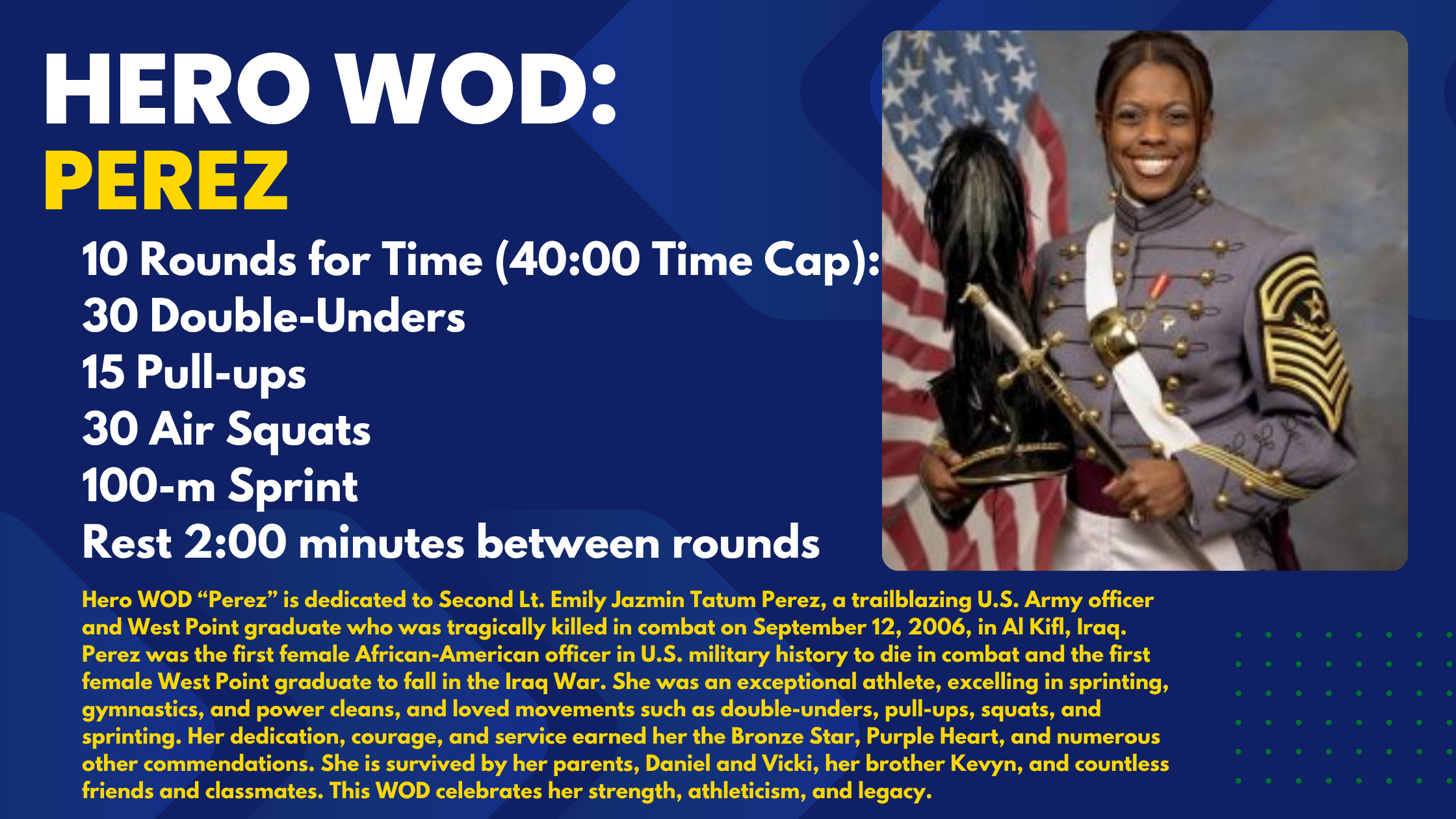 HERO WOD:
PEREZ

10 Rounds for Time (40:00 Time Cap):
30 Double-Unders
15 Pull-ups
30 Air Squats
100-m Sprint
Rest 2:00 minutes between rounds

Hero WOD “Perez” is dedicated to Second Lt. Emily Jazmin Tatum Perez, a trailblazing U.S. Army officer and West Point graduate who was tragically killed in combat on September 12, 2006, in Al Kifl, Iraq. Perez was the first female African-American officer in U.S. military history to die in combat and the first female West Point graduate to fall in the Iraq War. She was an exceptional athlete, excelling in sprinting, gymnastics, and power cleans, and loved movements such as double-unders, pull-ups, squats, and sprinting. Her dedication, courage, and service earned her the Bronze Star, Purple Heart, and numerous other commendations. She is survived by her parents, Daniel and Vicki, her brother Kevyn, and countless friends and classmates. This WOD celebrates her strength, athleticism, and legacy.